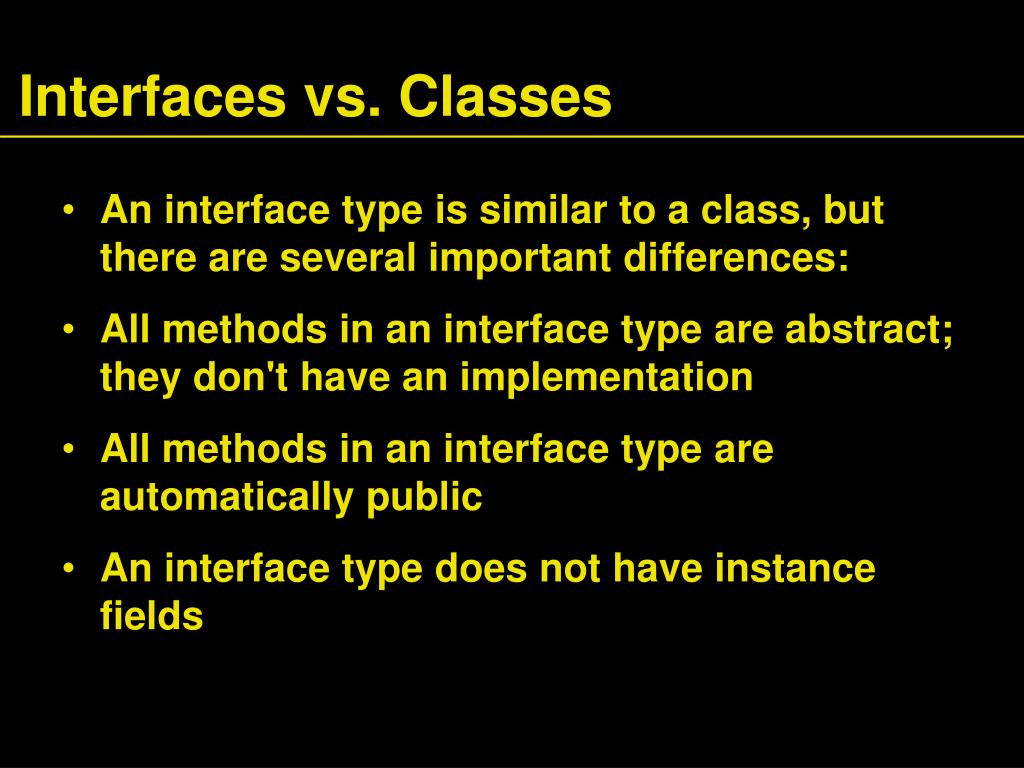 Interfaces vs. Classes

• An interface type is similar to a class, but there are several important differences:
• All methods in an interface type are abstract; they don't have an implementation
• All methods in an interface type are automatically public
• An interface type does not have instance fields